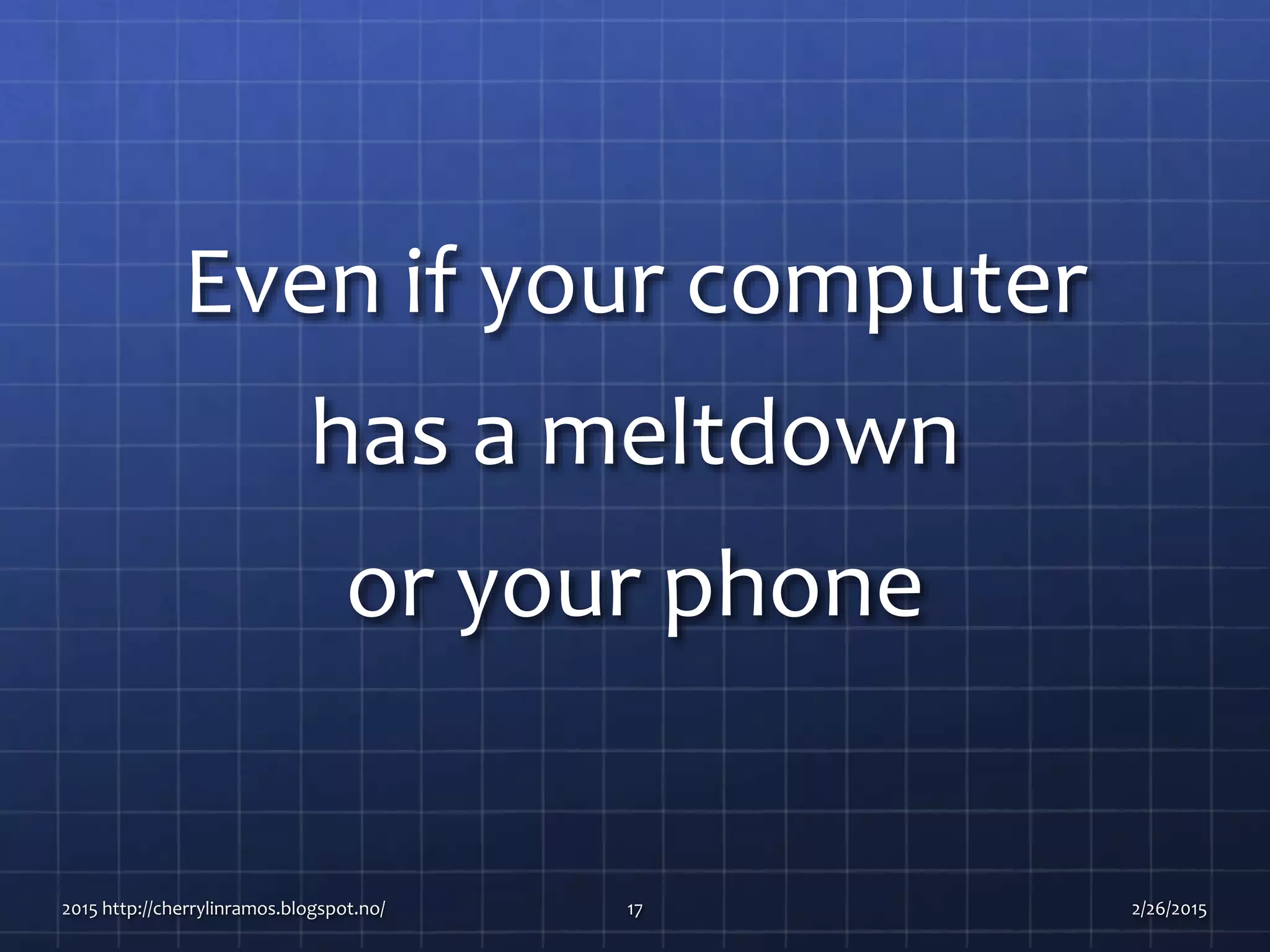 Even if your computer
has a meltdown
or your phone

2015 http://cherrylinramos.blogspot.no/ 17 2/26/2015